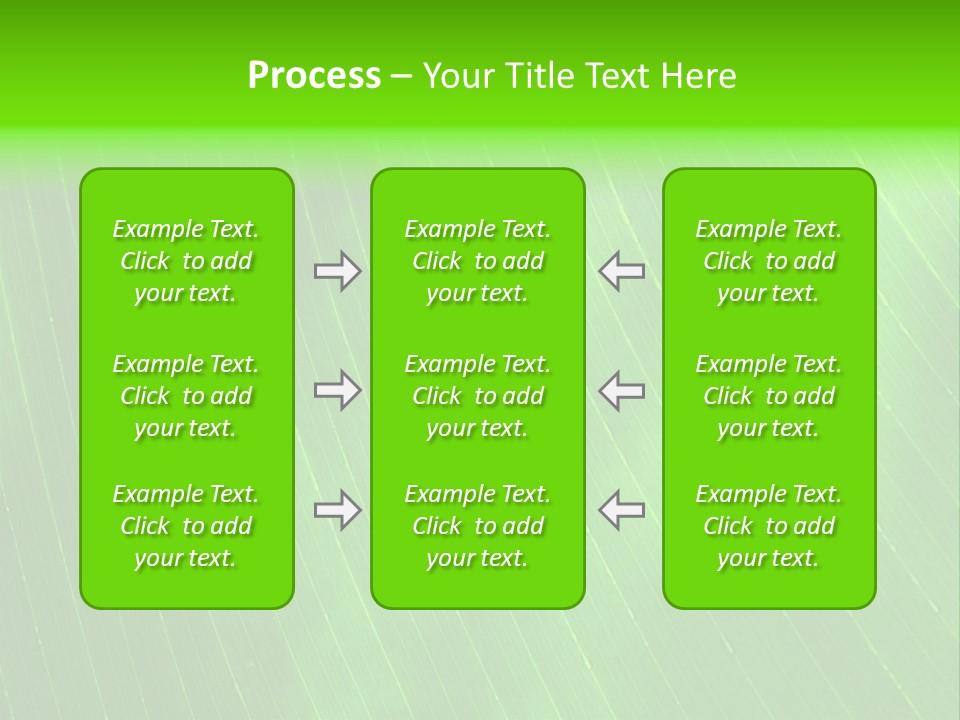 Process – Your Title Text Here

Example Text. Click to add your text.

Example Text. Click to add your text.

Example Text. Click to add your text.

Example Text. Click to add your text.

Example Text. Click to add your text.

Example Text. Click to add your text.

Example Text. Click to add your text.

Example Text. Click to add your text.

Example Text. Click to add your text.